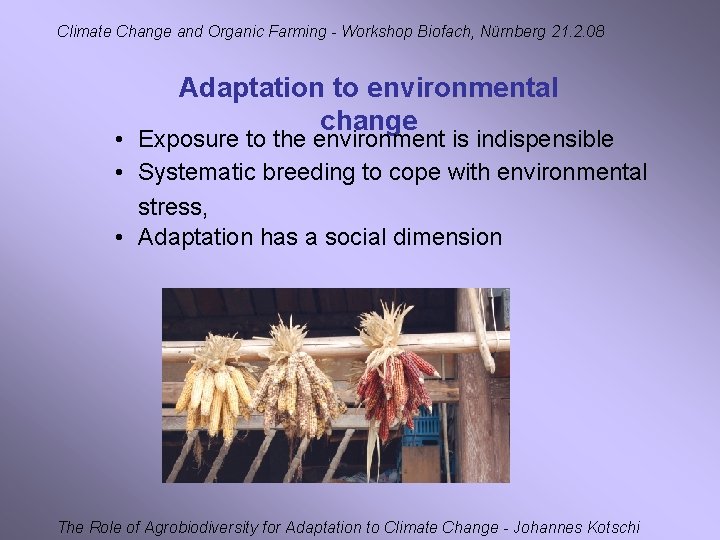 Climate Change and Organic Farming - Workshop Biofach, Nürnberg 21.2.08

Adaptation to environmental change

• Exposure to the environment is indispensible
• Systematic breeding to cope with environmental stress,
• Adaptation has a social dimension

The Role of Agrobiodiversity for Adaptation to Climate Change - Johannes Kotschi